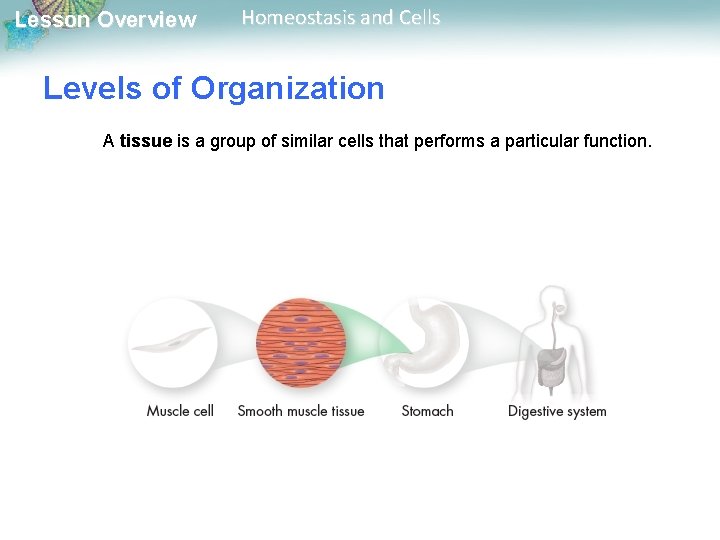 Lesson Overview Homeostasis and Cells

Levels of Organization

A tissue is a group of similar cells that performs a particular function.

Muscle cell
Smooth muscle tissue
Stomach
Digestive system